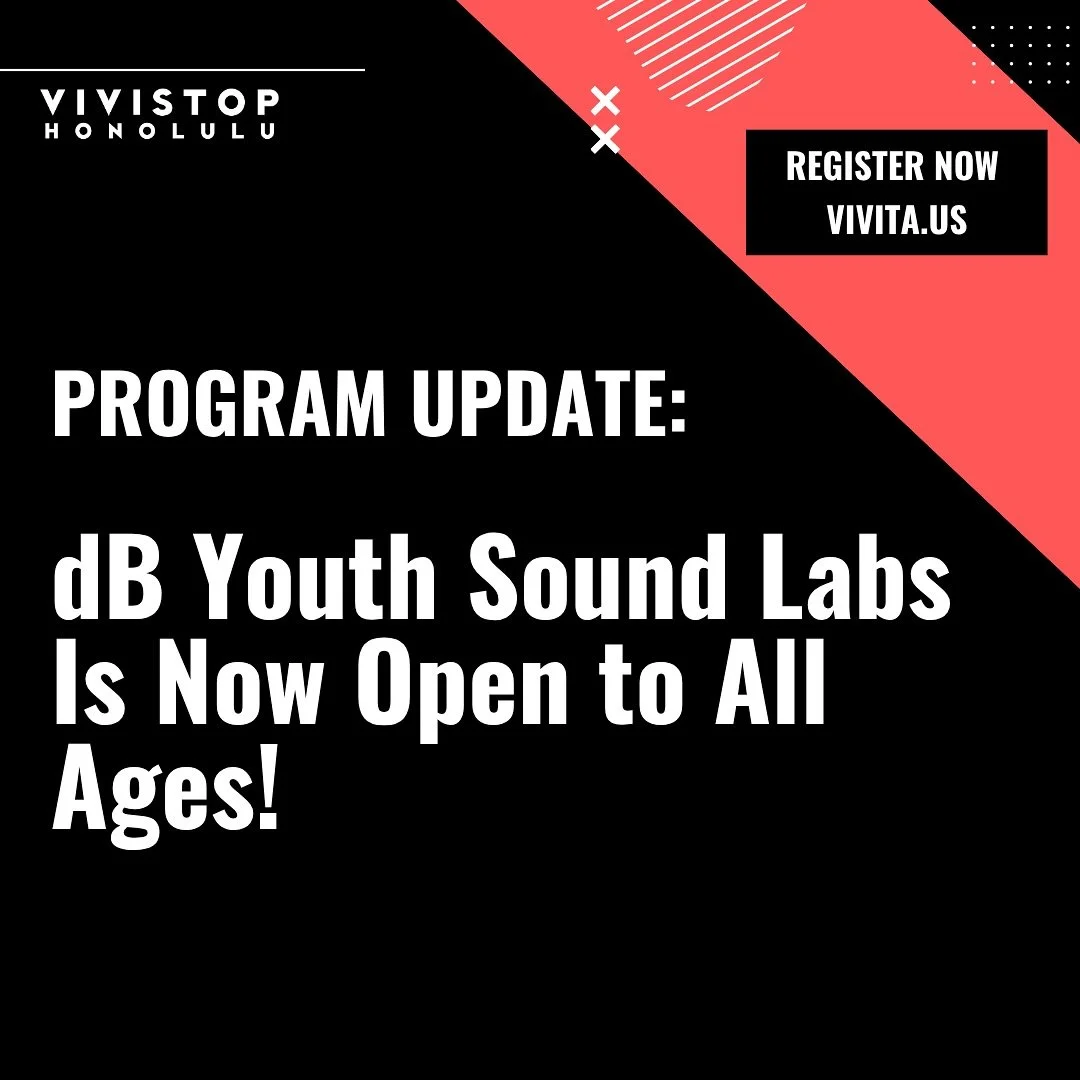 VIVISTOP
HONOLULU

REGISTER NOW
VIVITA.US

PROGRAM UPDATE:

dB Youth Sound Labs Is Now Open to All Ages!